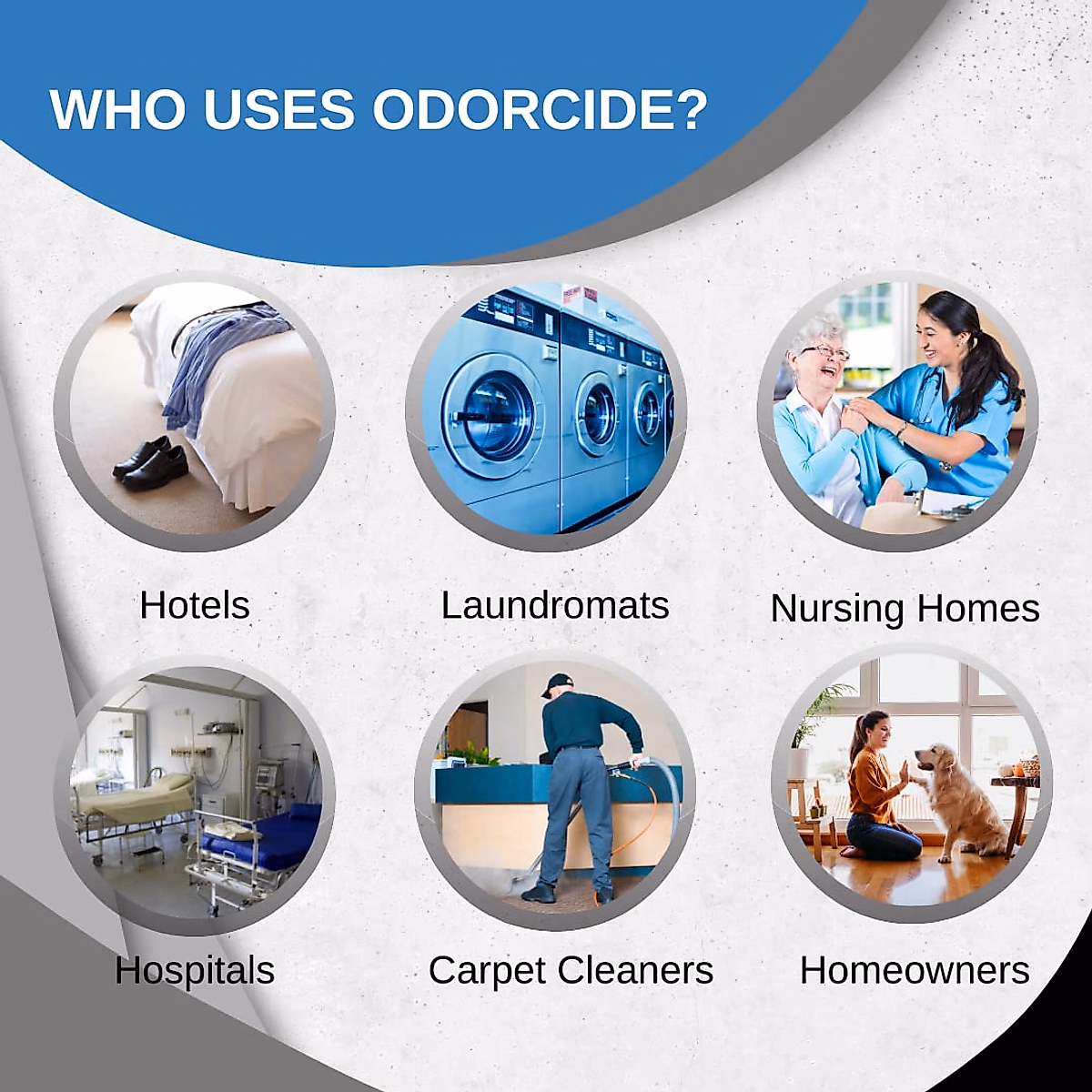 WHO USES ODORCIDE?

Hotels

Laundromats

Nursing Homes

Hospitals

Carpet Cleaners

Homeowners